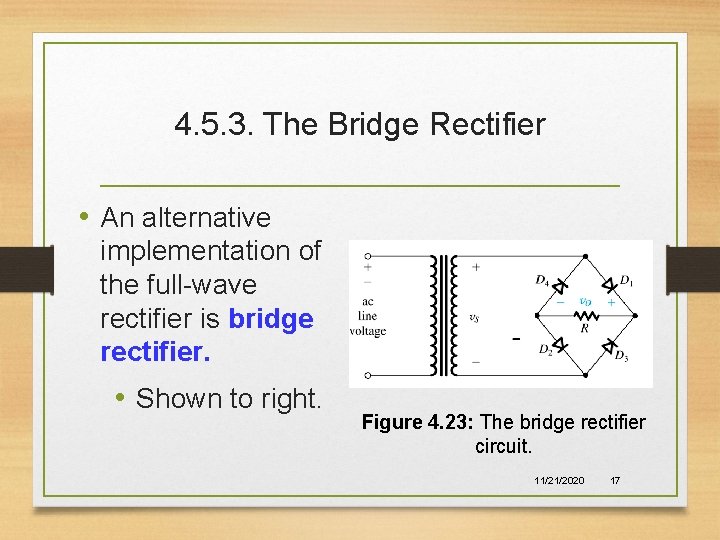 4.5.3. The Bridge Rectifier

• An alternative implementation of the full-wave rectifier is **bridge rectifier.**

• Shown to right.

+
−
ac
line
voltage
+
$v_S$
−
$D_4$
$D_1$
−
$v_O$
+
$R$
-
$D_2$
$D_3$

**Figure 4.23:** The bridge rectifier circuit.

11/21/2020 17